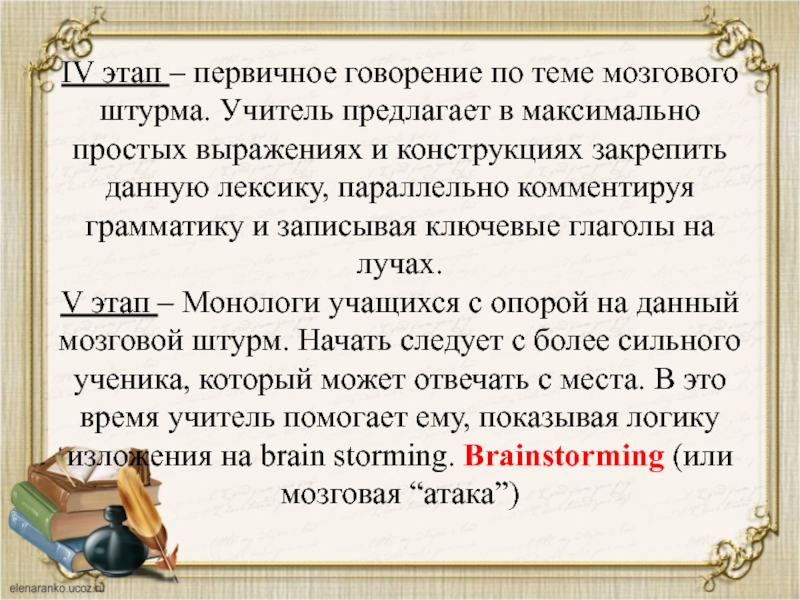 IV этап – первичное говорение по теме мозгового штурма. Учитель предлагает в максимально простых выражениях и конструкциях закрепить данную лексику, параллельно комментируя грамматику и записывая ключевые глаголы на лучах.
V этап – Монологи учащихся с опорой на данный мозговой штурм. Начать следует с более сильного ученика, который может отвечать с места. В это время учитель помогает ему, показывая логику изложения на brain storming. Brainstorming (или мозговая “атака”)

elenaranko.ucoz.ru